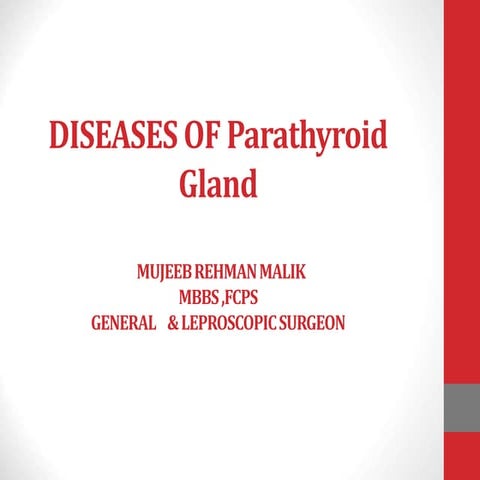 DISEASES OF Parathyroid Gland

MUJEEB REHMAN MALIK
MBBS ,FCPS
GENERAL & LEPROSCOPIC SURGEON